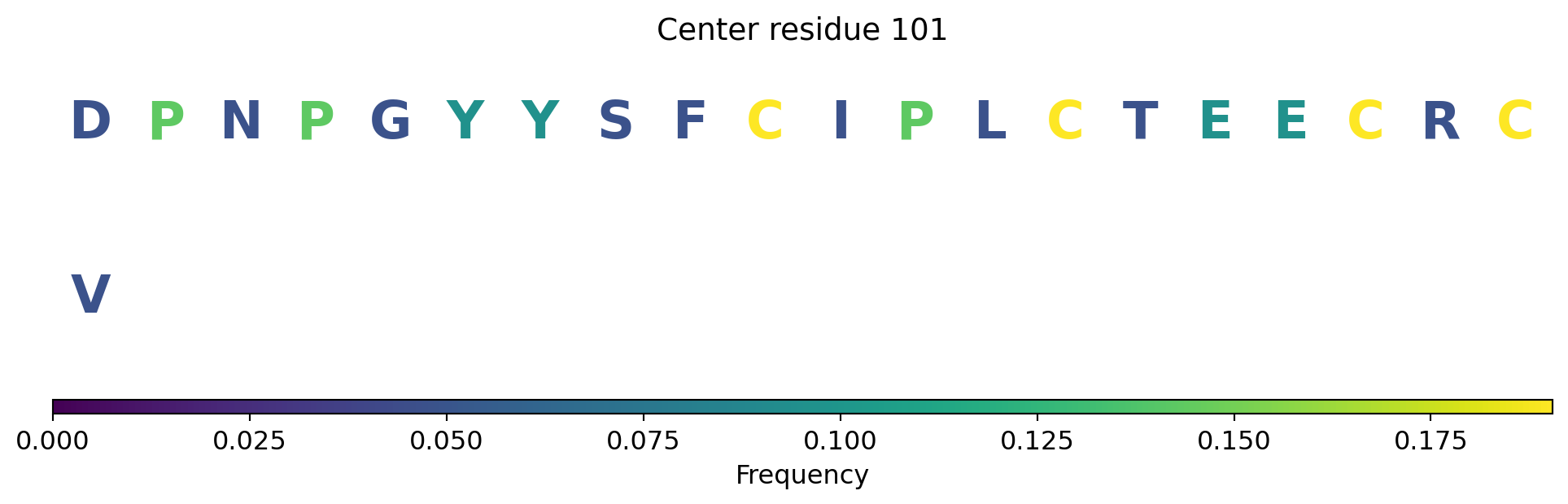 Center residue 101

D P N P G Y Y S F C I P L C T E E C R C

V

0.000 0.025 0.050 0.075 0.100 0.125 0.150 0.175

Frequency